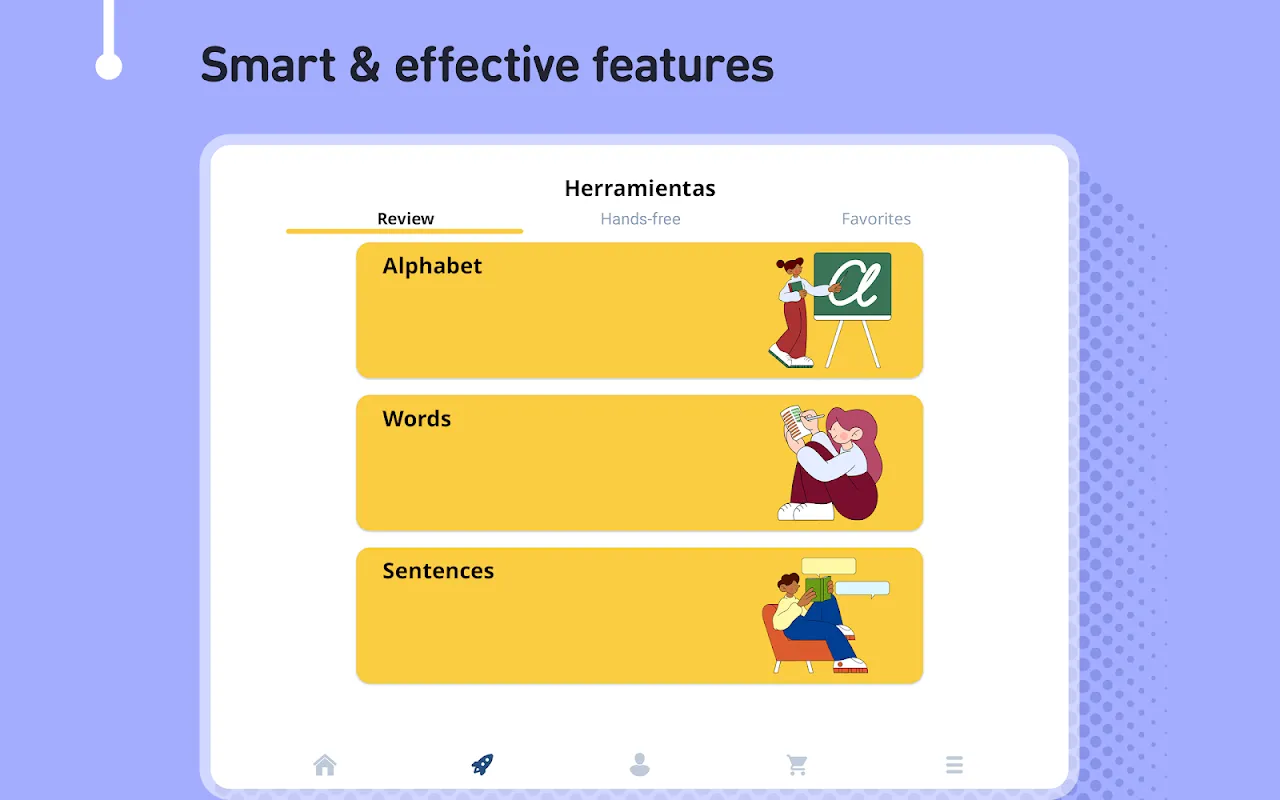 Smart & effective features

Herramientas

Review

Hands-free

Favorites

Alphabet

a

Words

Sentences